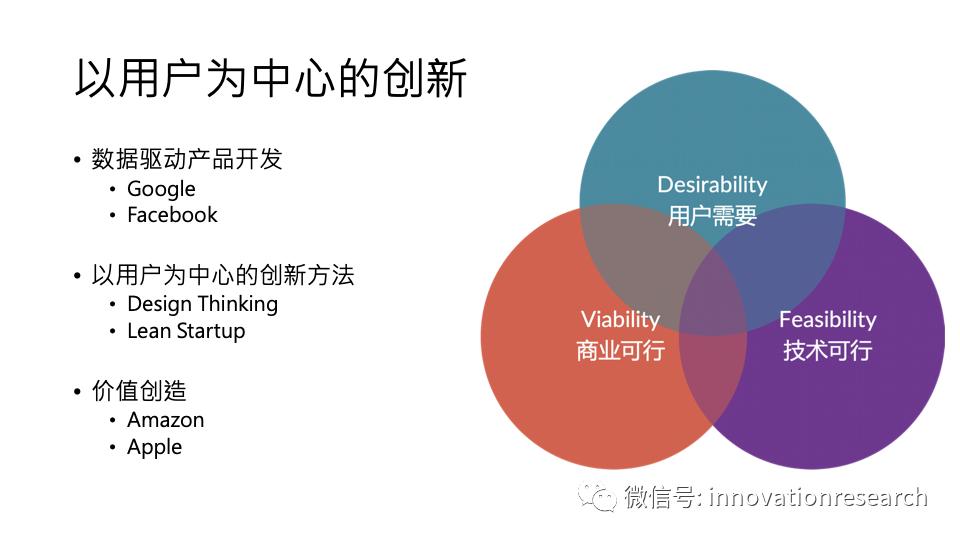 以用户为中心的创新

• 数据驱动产品开发
  • Google
  • Facebook

• 以用户为中心的创新方法
  • Design Thinking
  • Lean Startup

• 价值创造
  • Amazon
  • Apple

Desirability
用户需要

Viability
商业可行

Feasibility
技术可行

微信号: innovationresearch